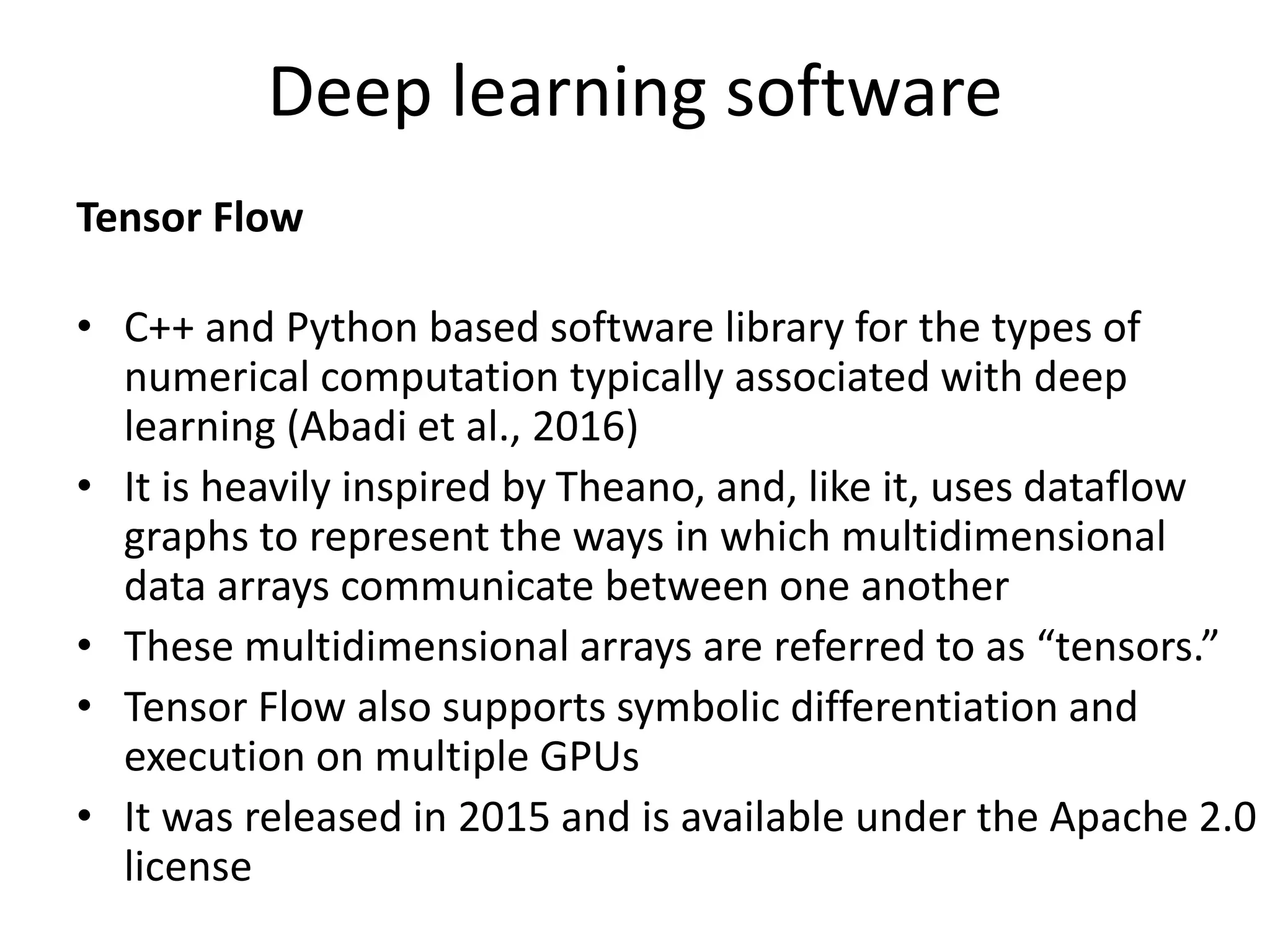 Deep learning software

Tensor Flow

• C++ and Python based software library for the types of numerical computation typically associated with deep learning (Abadi et al., 2016)
• It is heavily inspired by Theano, and, like it, uses dataflow graphs to represent the ways in which multidimensional data arrays communicate between one another
• These multidimensional arrays are referred to as “tensors.”
• Tensor Flow also supports symbolic differentiation and execution on multiple GPUs
• It was released in 2015 and is available under the Apache 2.0 license